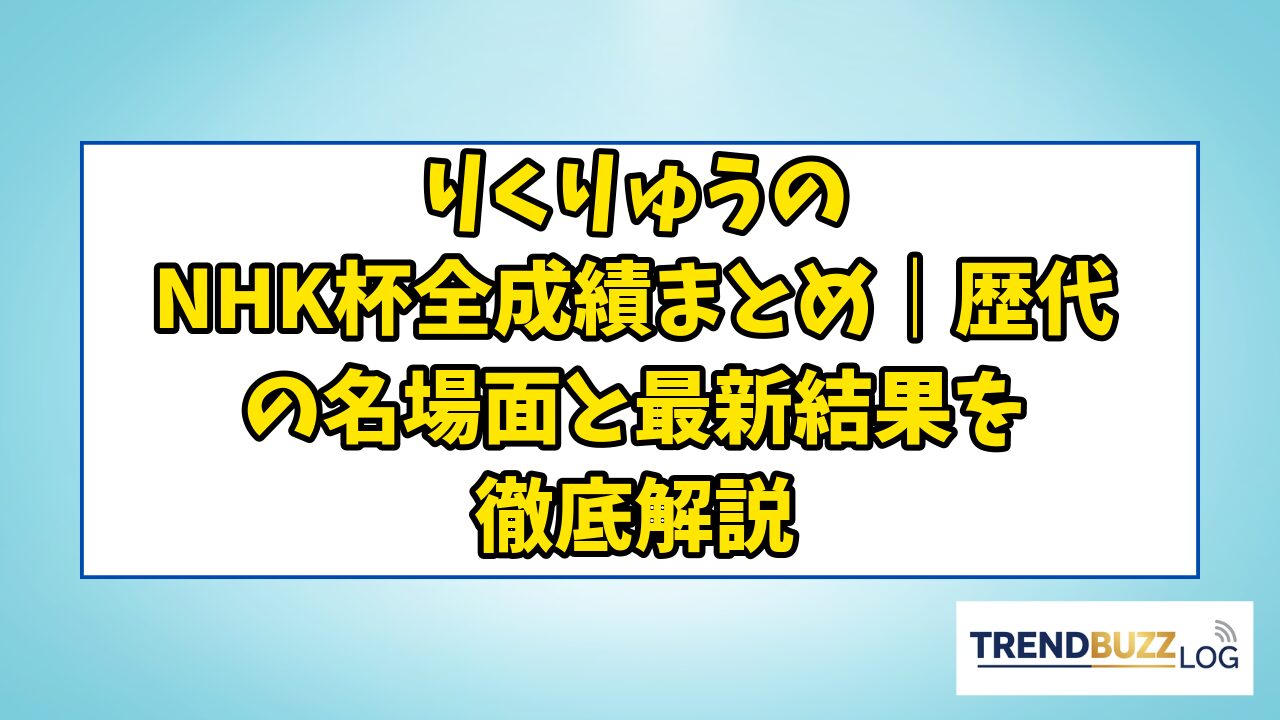 りくりゅうの
NHK杯全成績まとめ｜歴代の名場面と最新結果を徹底解説

TRENDBUZZ LOG